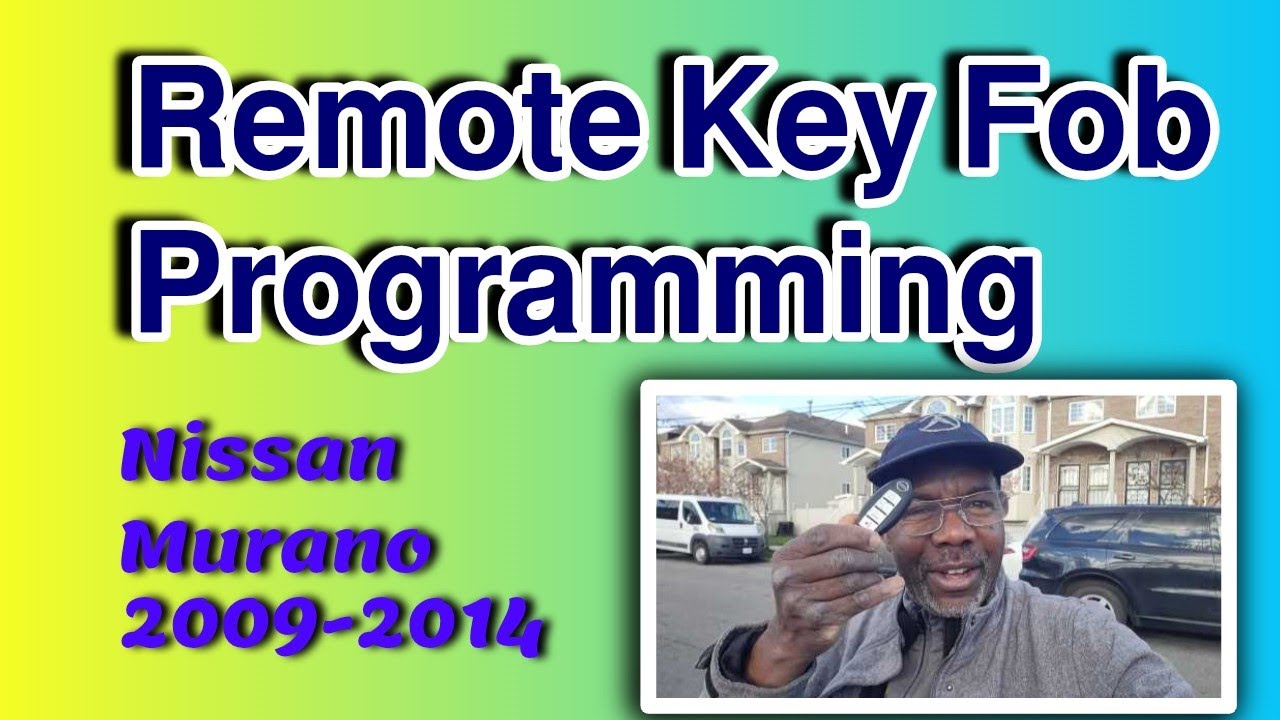 Remote Key Fob Programming

Nissan Murano 2009-2014